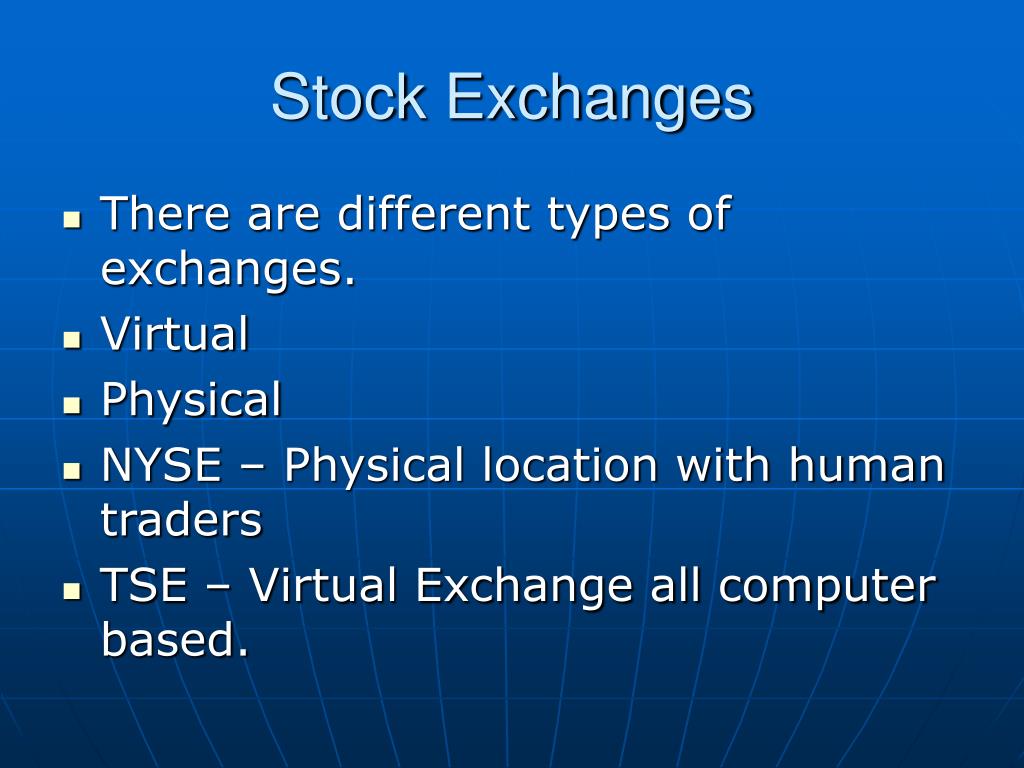 Stock Exchanges

- There are different types of exchanges.
- Virtual
- Physical
- NYSE – Physical location with human traders
- TSE – Virtual Exchange all computer based.